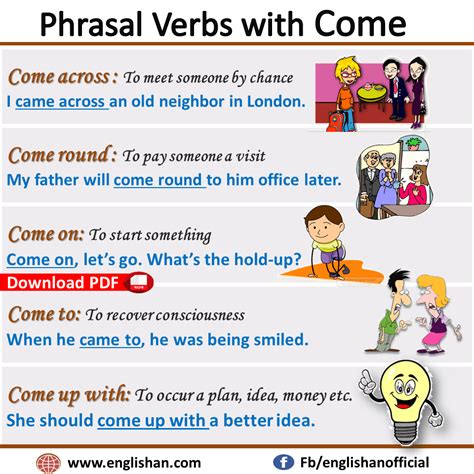 Phrasal Verbs with Come

Come across : To meet someone by chance
I came across an old neighbor in London.

Come round : To pay someone a visit
My father will come round to him office later.

Come on: To start something
Come on, let's go. What's the hold-up?

Download PDF

Come to: To recover consciousness
When he came to, he was being smiled.

Come up with: To occur a plan, idea, money etc.
She should come up with a better idea.

www.englishan.com Fb/englishanofficial